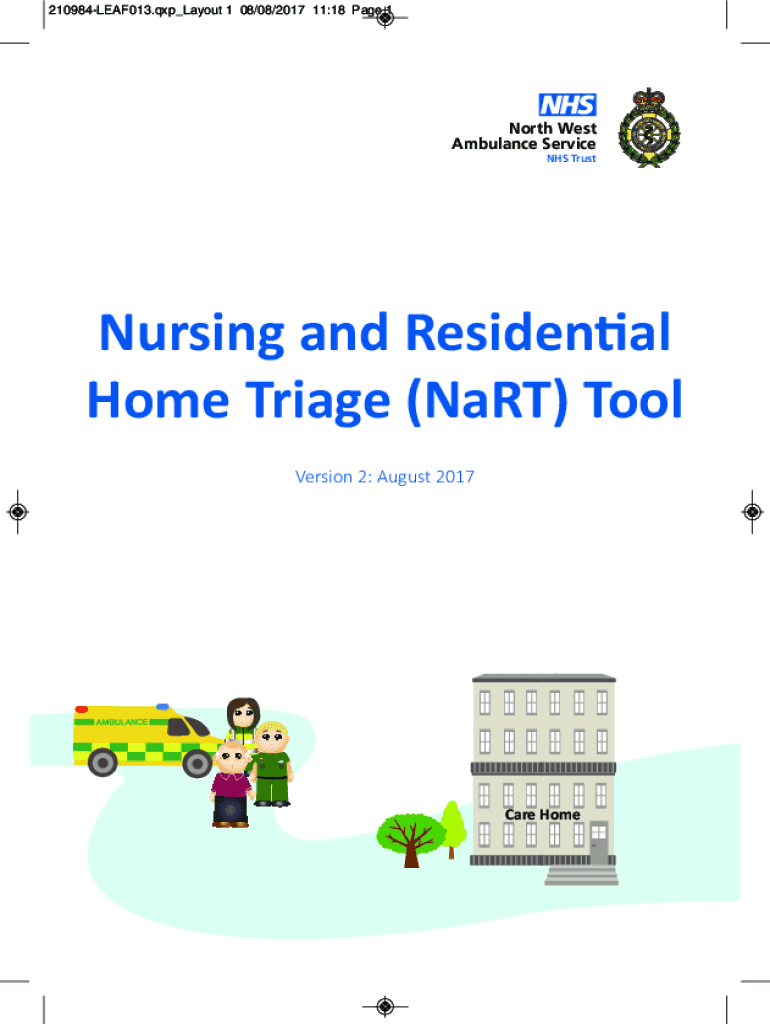 210984-LEAF013.qxp_Layout 1 08/08/2017 11:18 Page 1

NHS
North West Ambulance Service
NHS Trust

Nursing and Residential Home Triage (NaRT) Tool

Version 2: August 2017

AMBULANCE

Care Home